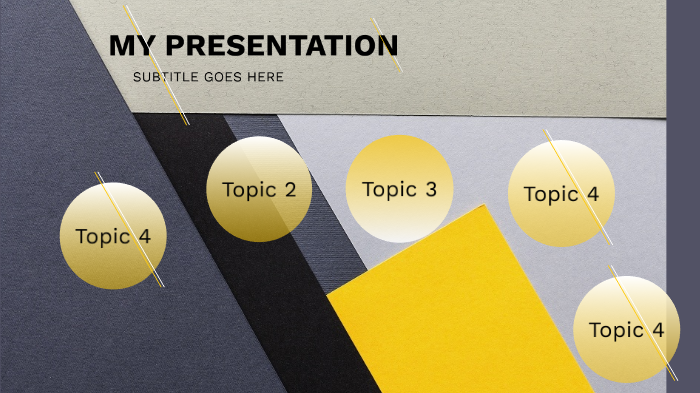 MY PRESENTATION

SUBTITLE GOES HERE

Topic 4

Topic 2

Topic 3

Topic 4

Topic 4